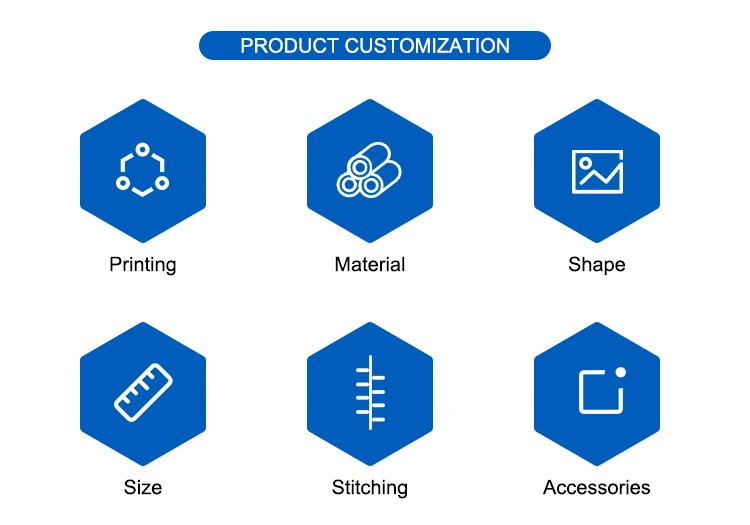 PRODUCT CUSTOMIZATION

Printing

Material

Shape

Size

Stitching

Accessories